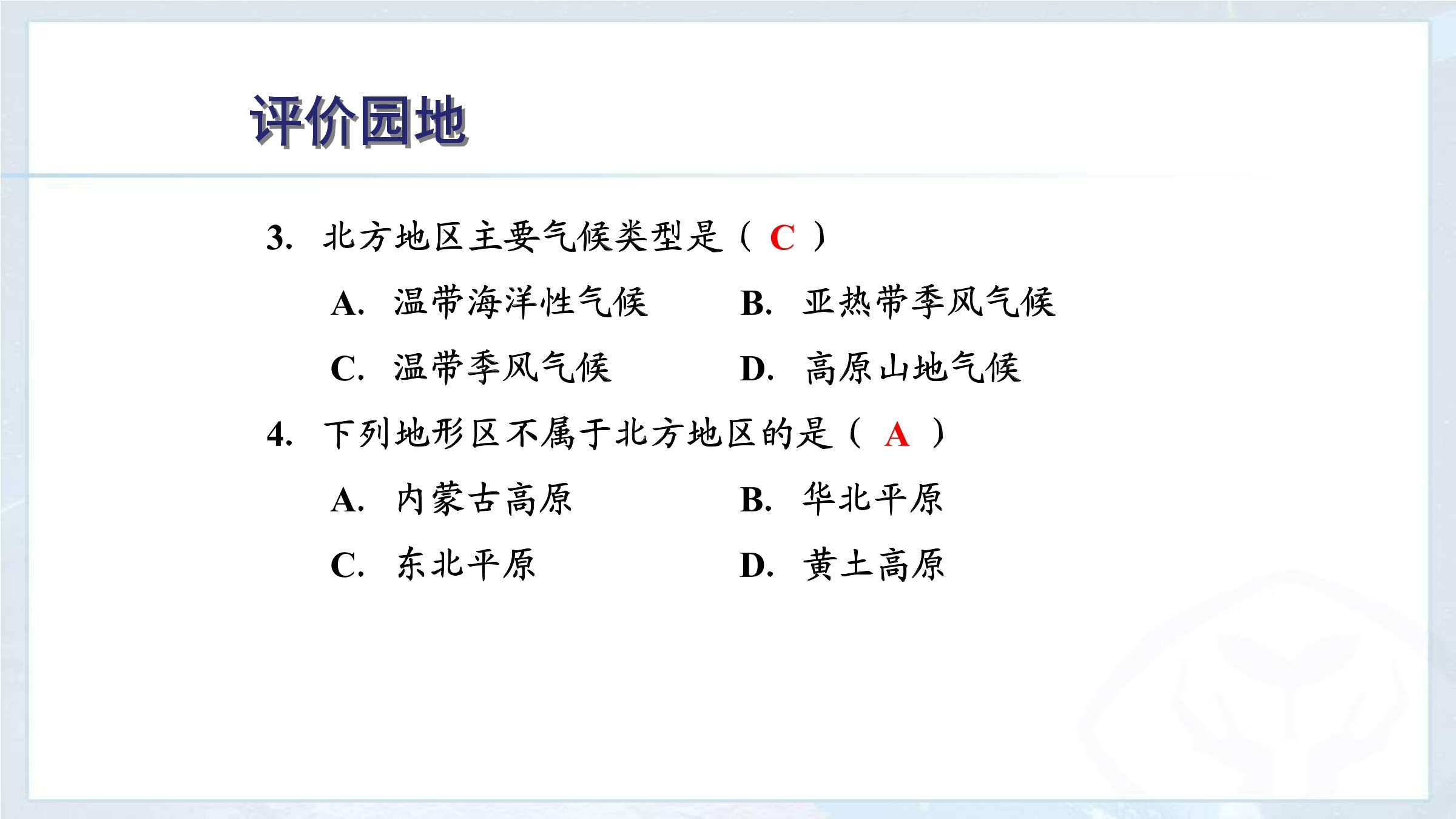 评价园地

3. 北方地区主要气候类型是（ C ）

A. 温带海洋性气候　　B. 亚热带季风气候

C. 温带季风气候　　D. 高原山地气候

4. 下列地形区不属于北方地区的是（ A ）

A. 内蒙古高原　　B. 华北平原

C. 东北平原　　D. 黄土高原